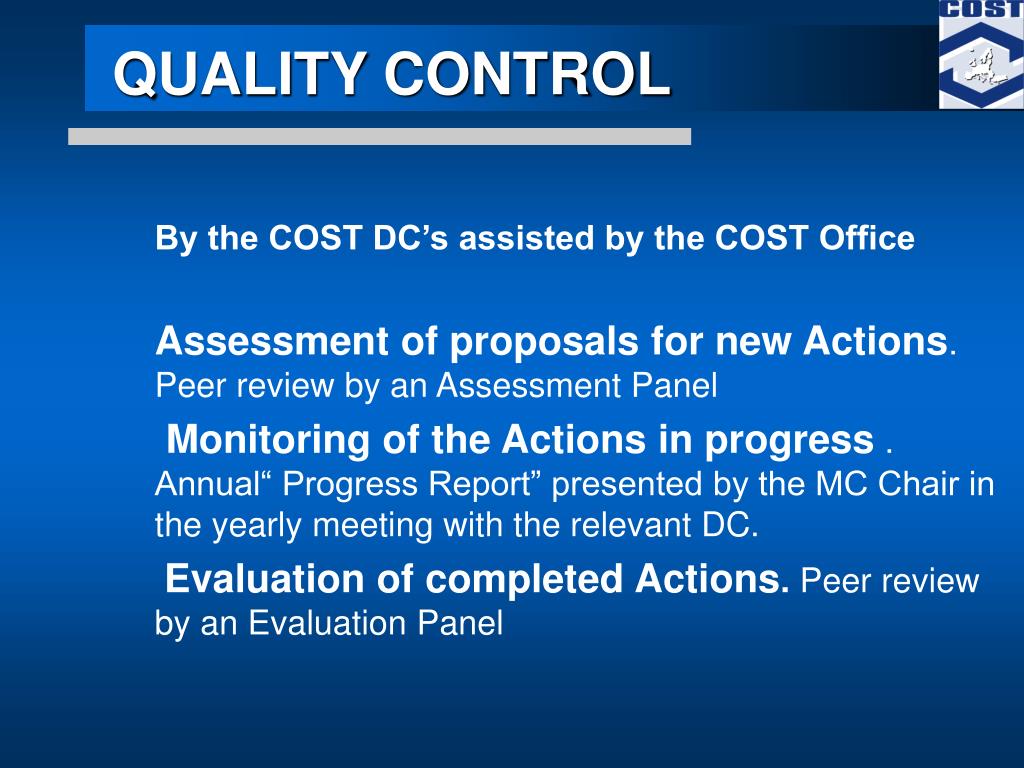 QUALITY CONTROL

COST

By the COST DC’s assisted by the COST Office

Assessment of proposals for new Actions. Peer review by an Assessment Panel

Monitoring of the Actions in progress . Annual“ Progress Report” presented by the MC Chair in the yearly meeting with the relevant DC.

Evaluation of completed Actions. Peer review by an Evaluation Panel